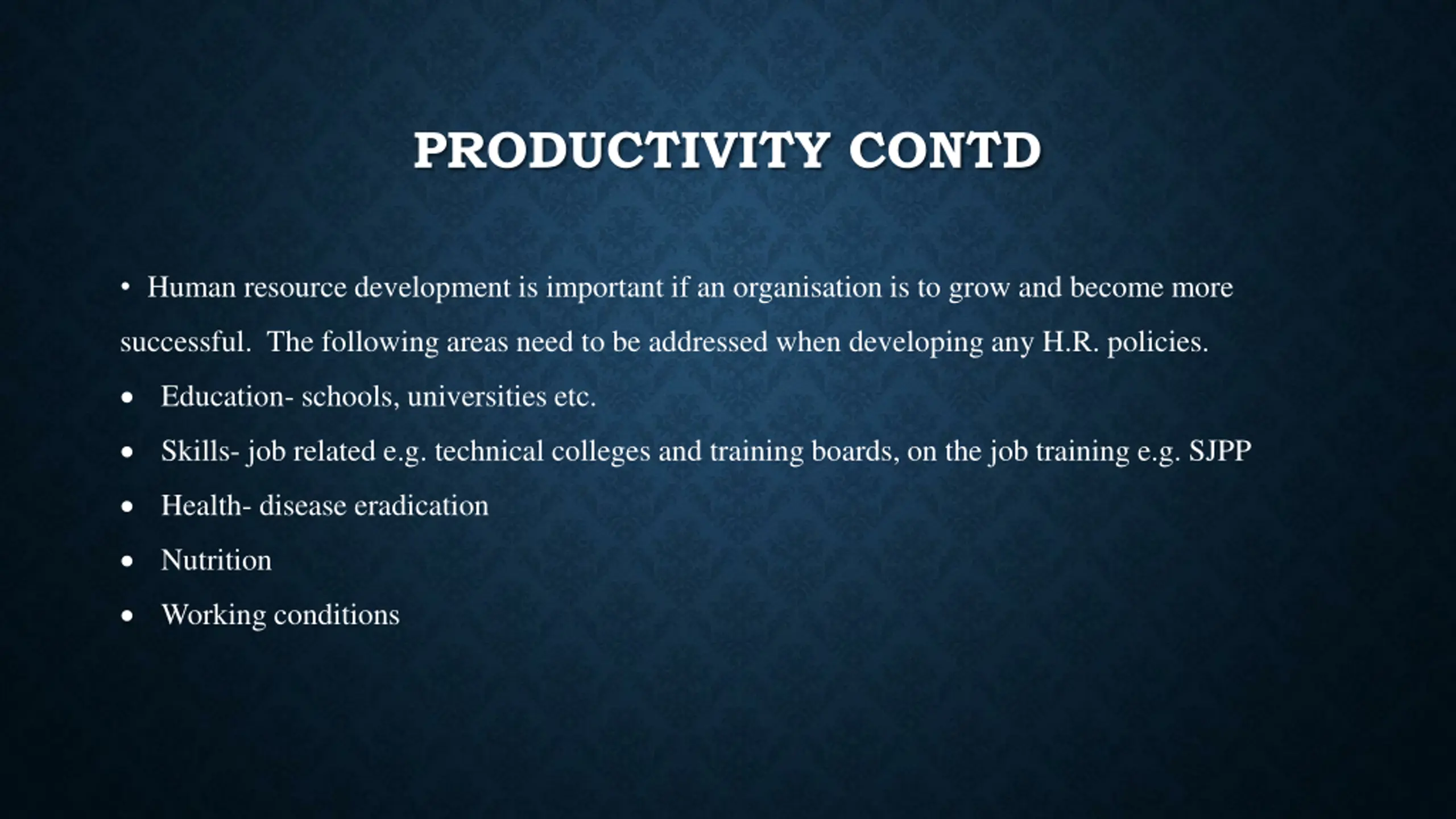 PRODUCTIVITY CONTD

• Human resource development is important if an organisation is to grow and become more successful. The following areas need to be addressed when developing any H.R. policies.

• Education- schools, universities etc.

• Skills- job related e.g. technical colleges and training boards, on the job training e.g. SJPP

• Health- disease eradication

• Nutrition

• Working conditions